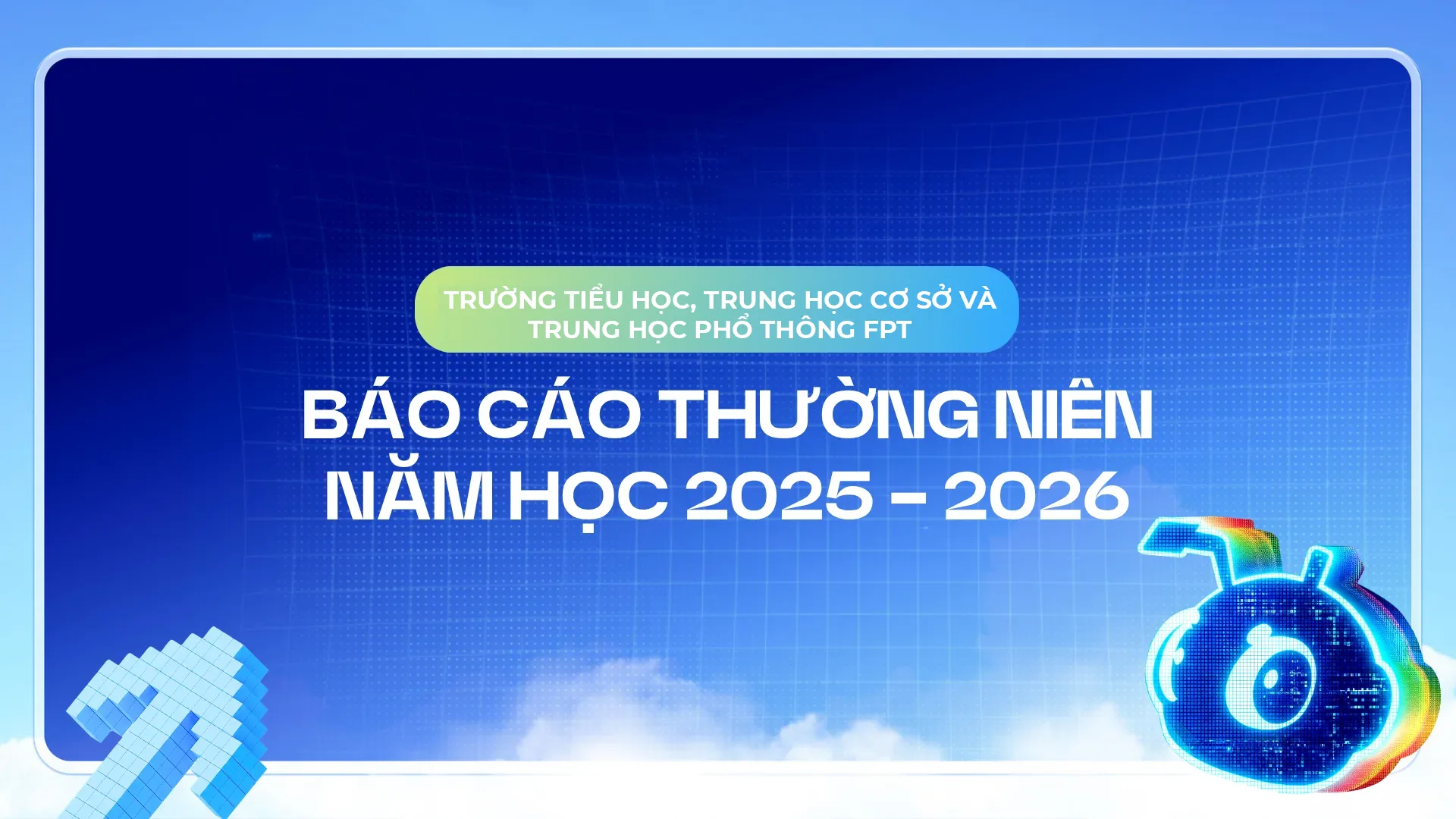 TRƯỜNG TIỂU HỌC, TRUNG HỌC CƠ SỞ VÀ TRUNG HỌC PHỔ THÔNG FPT

BÁO CÁO THƯỜNG NIÊN
NĂM HỌC 2025 - 2026